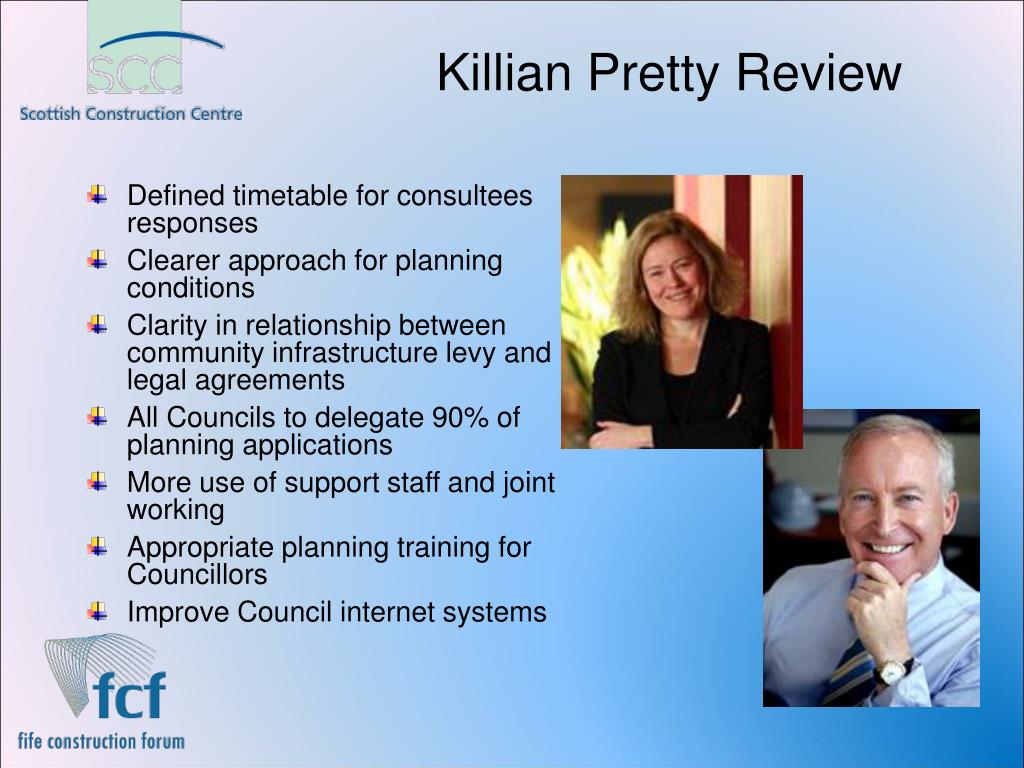 SCC
Scottish Construction Centre

Killian Pretty Review

Defined timetable for consultees responses
Clearer approach for planning conditions
Clarity in relationship between community infrastructure levy and legal agreements
All Councils to delegate 90% of planning applications
More use of support staff and joint working
Appropriate planning training for Councillors
Improve Council internet systems

fcf
fife construction forum